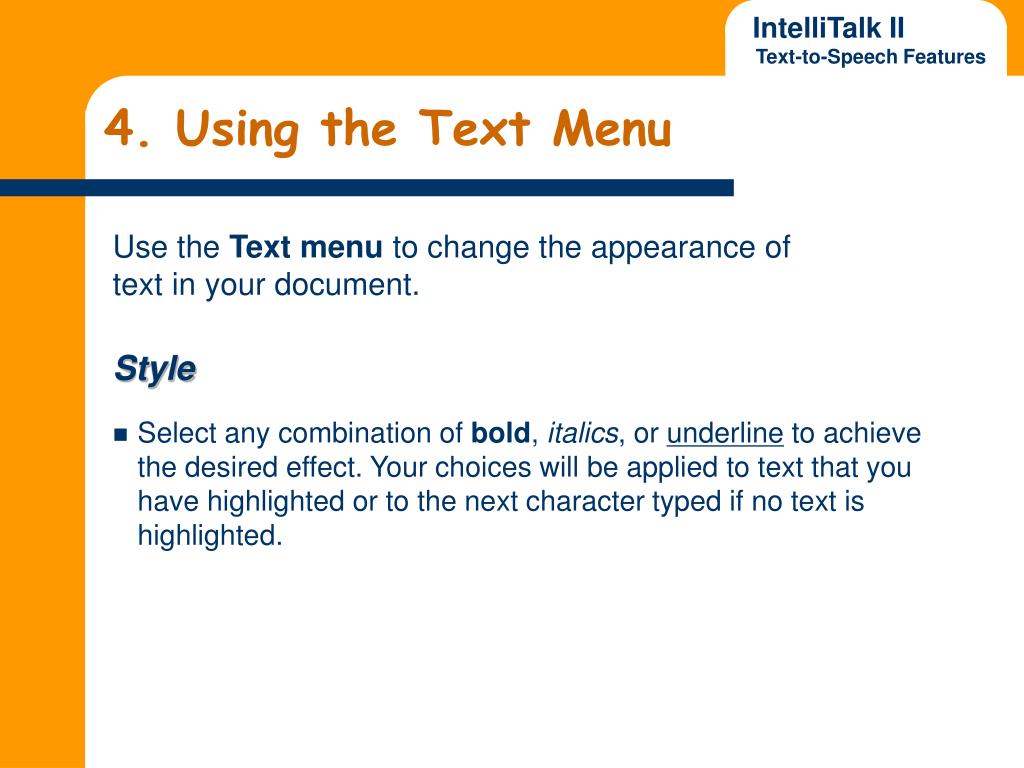 IntelliTalk II
Text-to-Speech Features

4. Using the Text Menu

Use the Text menu to change the appearance of text in your document.

Style

Select any combination of bold, italics, or underline to achieve the desired effect. Your choices will be applied to text that you have highlighted or to the next character typed if no text is highlighted.